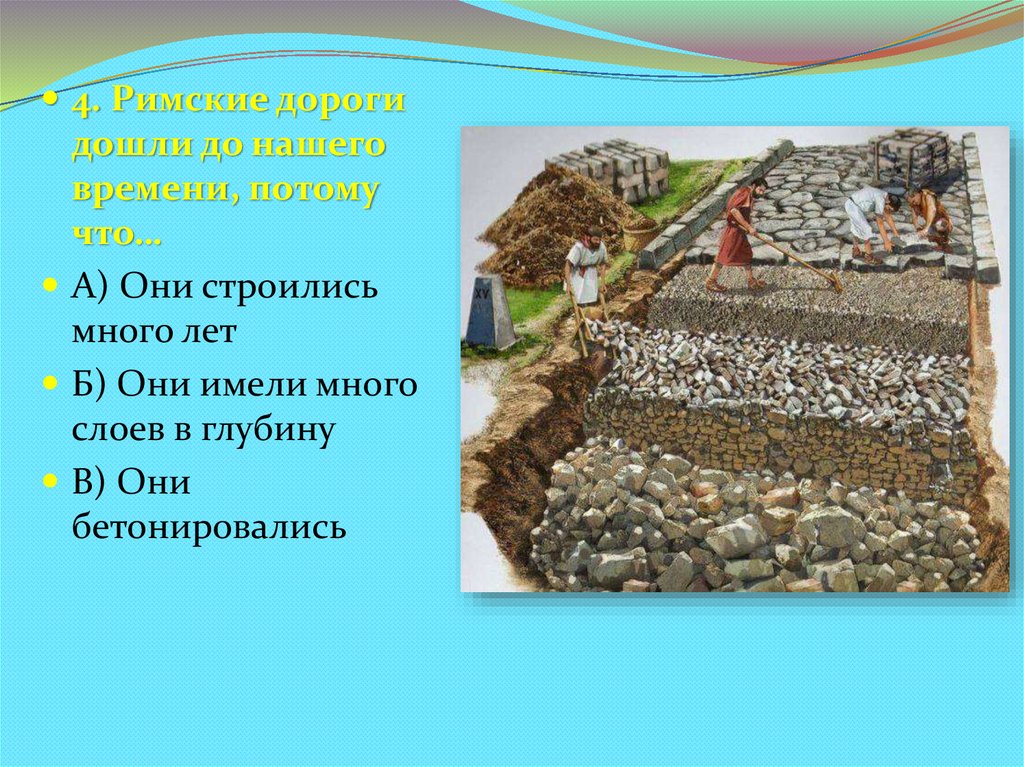 4. Римские дороги дошли до нашего времени, потому что…

А) Они строились много лет

Б) Они имели много слоев в глубину

В) Они бетонировались

XV